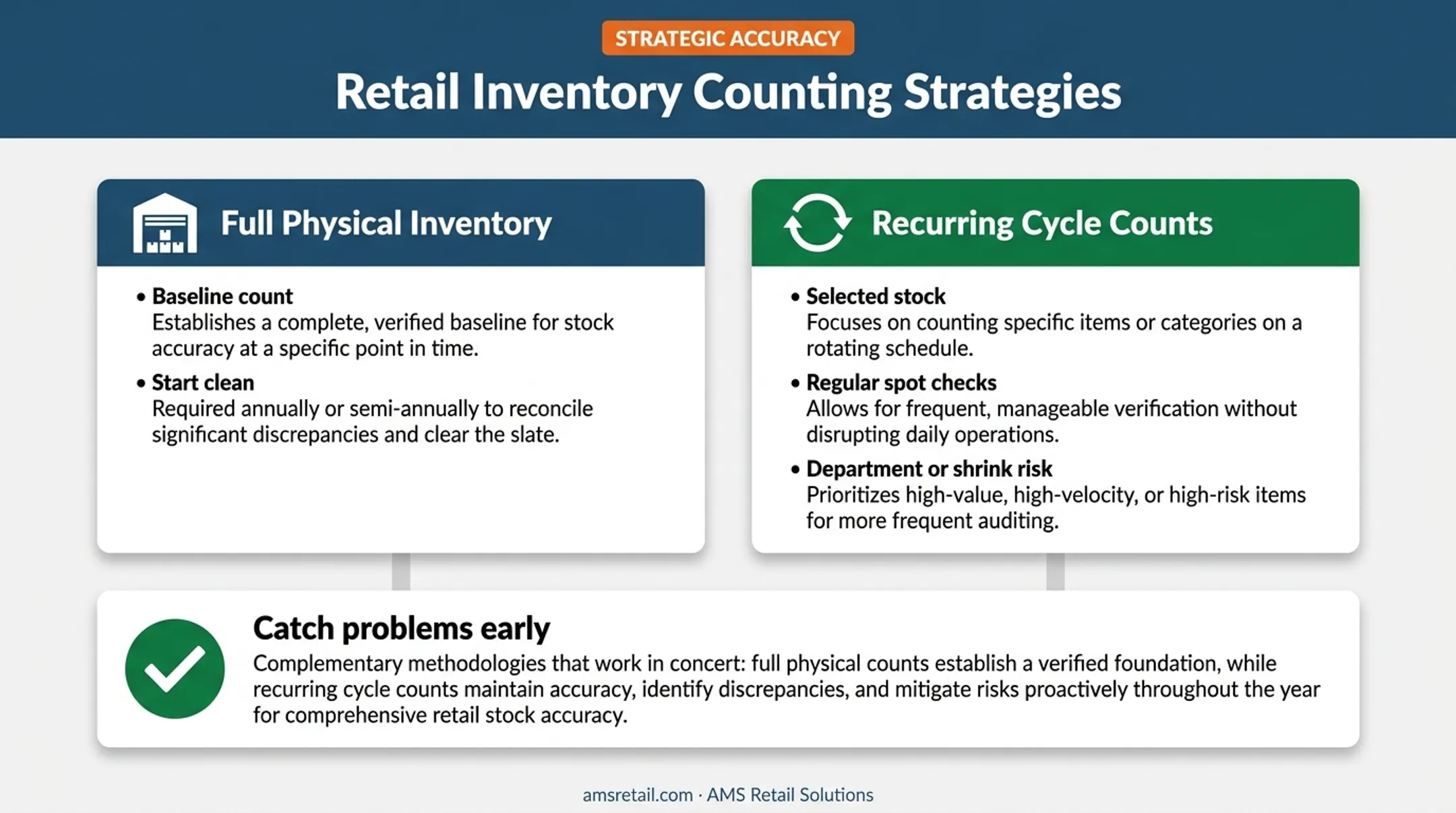 STRATEGIC ACCURACY

Retail Inventory Counting Strategies

Full Physical Inventory

• Baseline count
Establishes a complete, verified baseline for stock accuracy at a specific point in time.

• Start clean
Required annually or semi-annually to reconcile significant discrepancies and clear the slate.

Recurring Cycle Counts

• Selected stock
Focuses on counting specific items or categories on a rotating schedule.

• Regular spot checks
Allows for frequent, manageable verification without disrupting daily operations.

• Department or shrink risk
Prioritizes high-value, high-velocity, or high-risk items for more frequent auditing.

Catch problems early

Complementary methodologies that work in concert: full physical counts establish a verified foundation, while recurring cycle counts maintain accuracy, identify discrepancies, and mitigate risks proactively throughout the year for comprehensive retail stock accuracy.

amsretail.com · AMS Retail Solutions